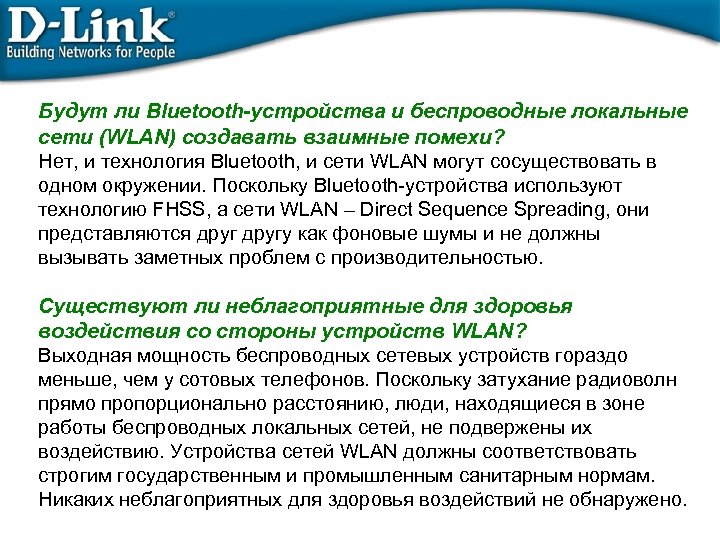 D-Link®
Building Networks for People

Будут ли Bluetooth-устройства и беспроводные локальные сети (WLAN) создавать взаимные помехи?
Нет, и технология Bluetooth, и сети WLAN могут сосуществовать в одном окружении. Поскольку Bluetooth-устройства используют технологию FHSS, а сети WLAN – Direct Sequence Spreading, они представляются друг другу как фоновые шумы и не должны вызывать заметных проблем с производительностью.

Существуют ли неблагоприятные для здоровья воздействия со стороны устройств WLAN?
Выходная мощность беспроводных сетевых устройств гораздо меньше, чем у сотовых телефонов. Поскольку затухание радиоволн прямо пропорционально расстоянию, люди, находящиеся в зоне работы беспроводных локальных сетей, не подвержены их воздействию. Устройства сетей WLAN должны соответствовать строгим государственным и промышленным санитарным нормам. Никаких неблагоприятных для здоровья воздействий не обнаружено.